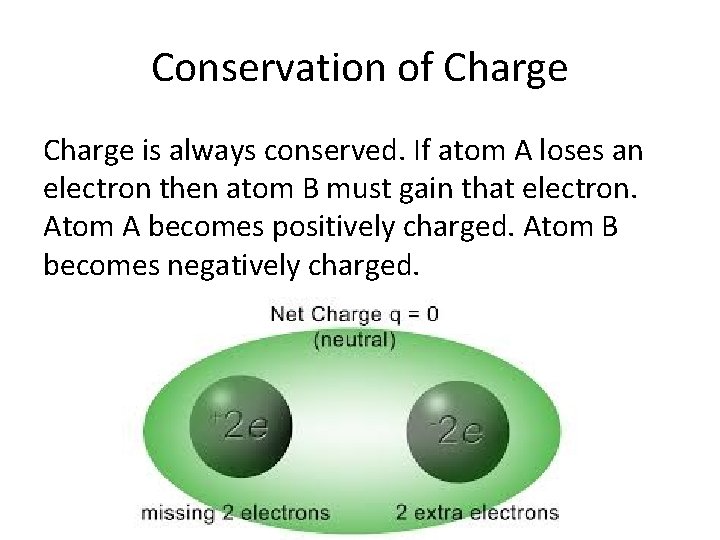 Conservation of Charge

Charge is always conserved. If atom A loses an electron then atom B must gain that electron. Atom A becomes positively charged. Atom B becomes negatively charged.

Net Charge q = 0
(neutral)

$^{+}2e$

$^{-}2e$

missing 2 electrons

2 extra electrons